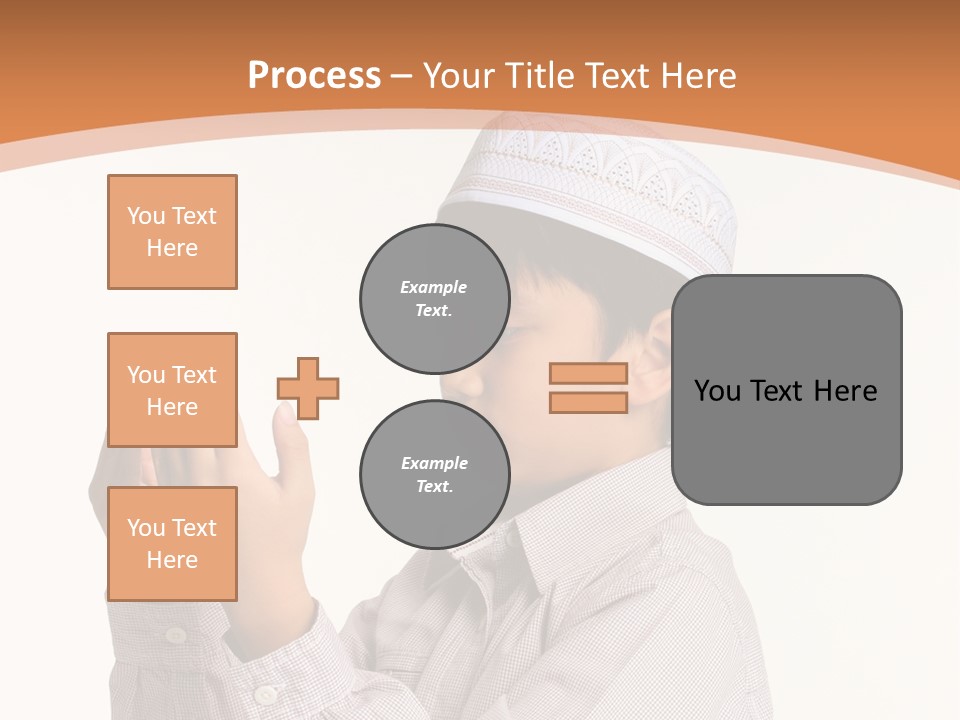 Process – Your Title Text Here

You Text Here

You Text Here

You Text Here

Example Text.

Example Text.

You Text Here